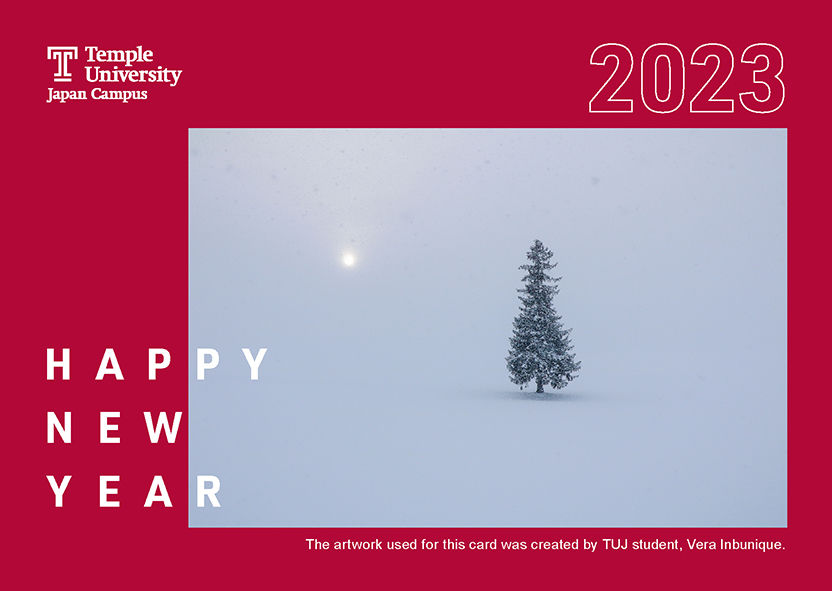 Temple University Japan Campus

2023

HAPPY NEW YEAR

The artwork used for this card was created by TUJ student, Vera Inbunique.